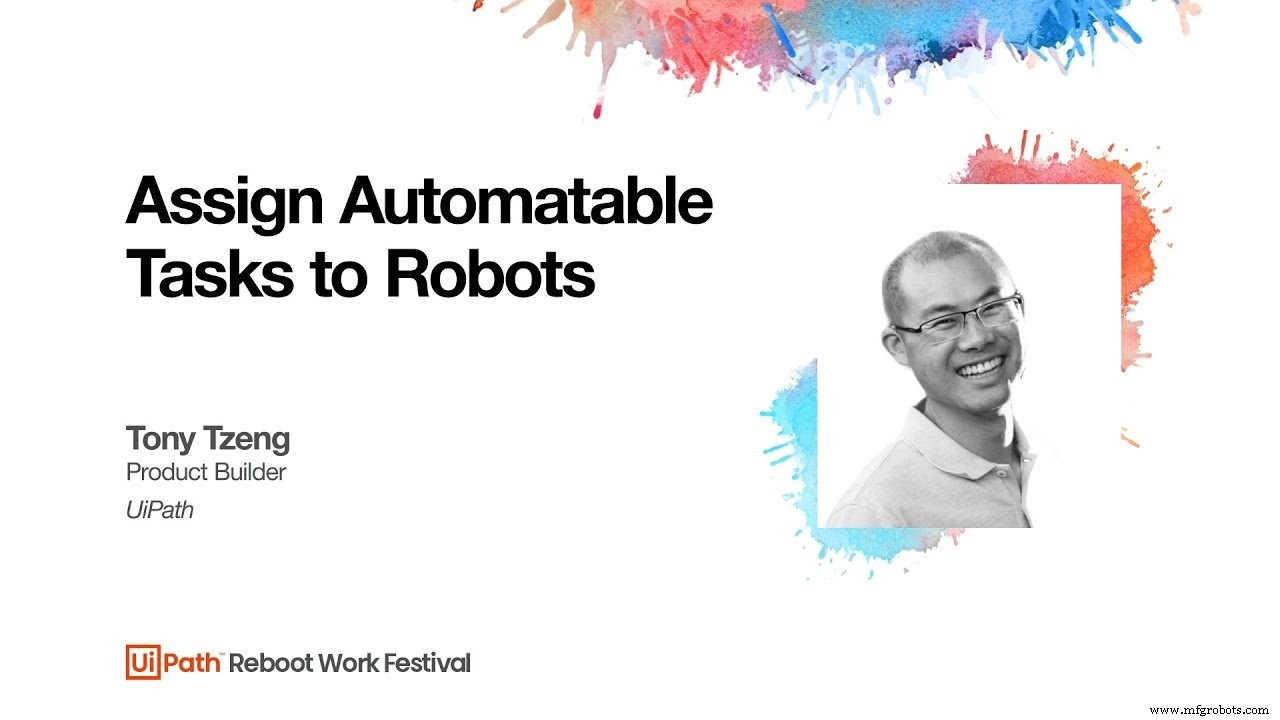 Assign Automatable Tasks to Robots

Tony Tzeng
Product Builder
UiPath

UiPath™ Reboot Work Festival

www.mfgrobots.com